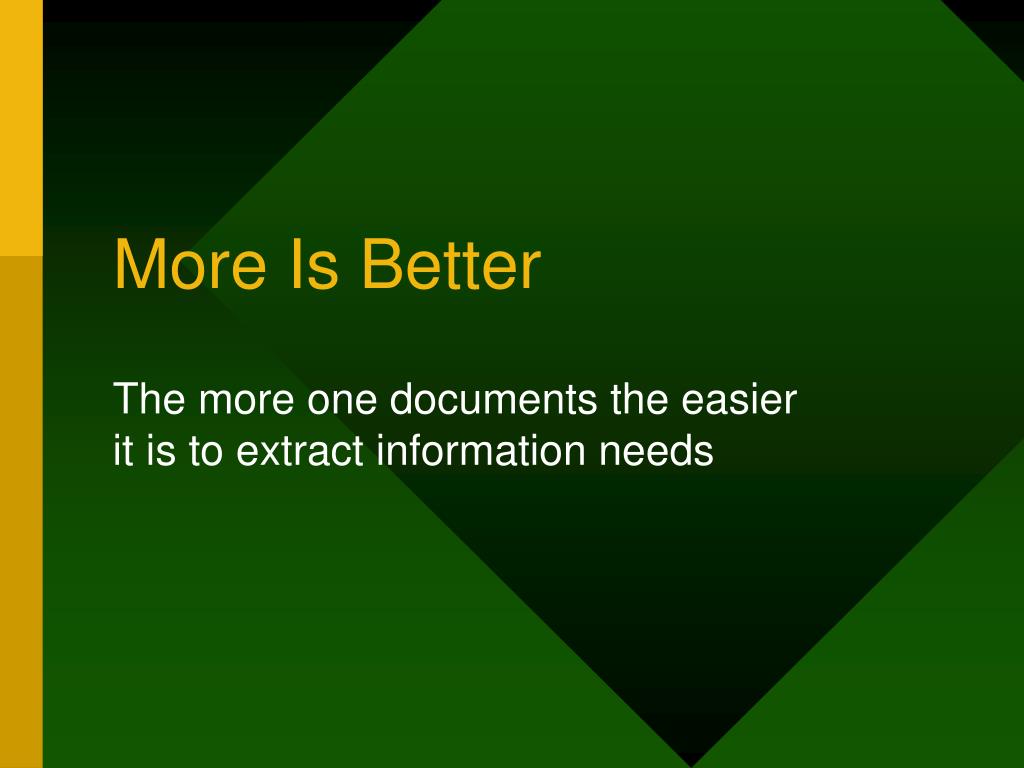 More Is Better

The more one documents the easier it is to extract information needs